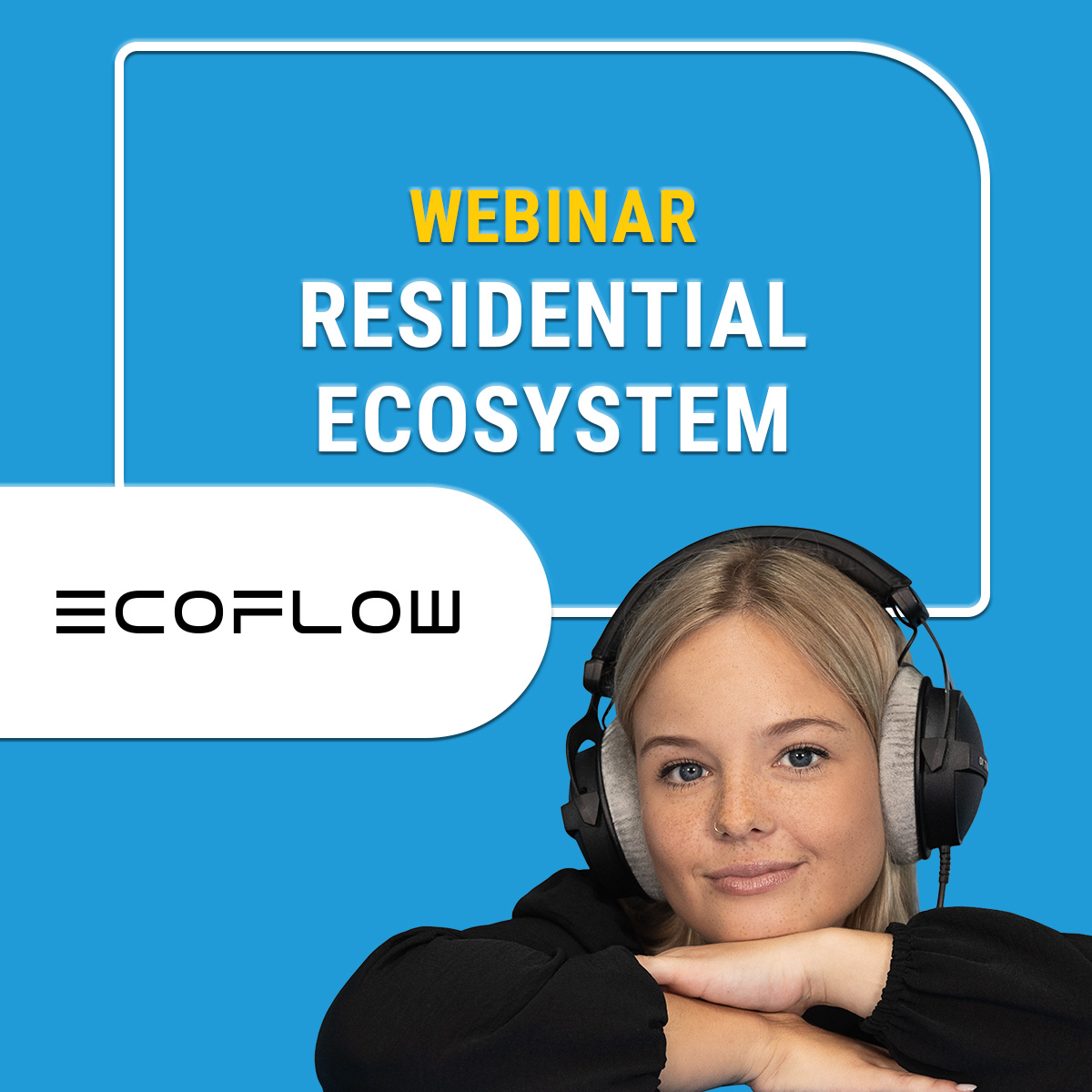 WEBINAR
RESIDENTIAL ECOSYSTEM

ECOFLOW